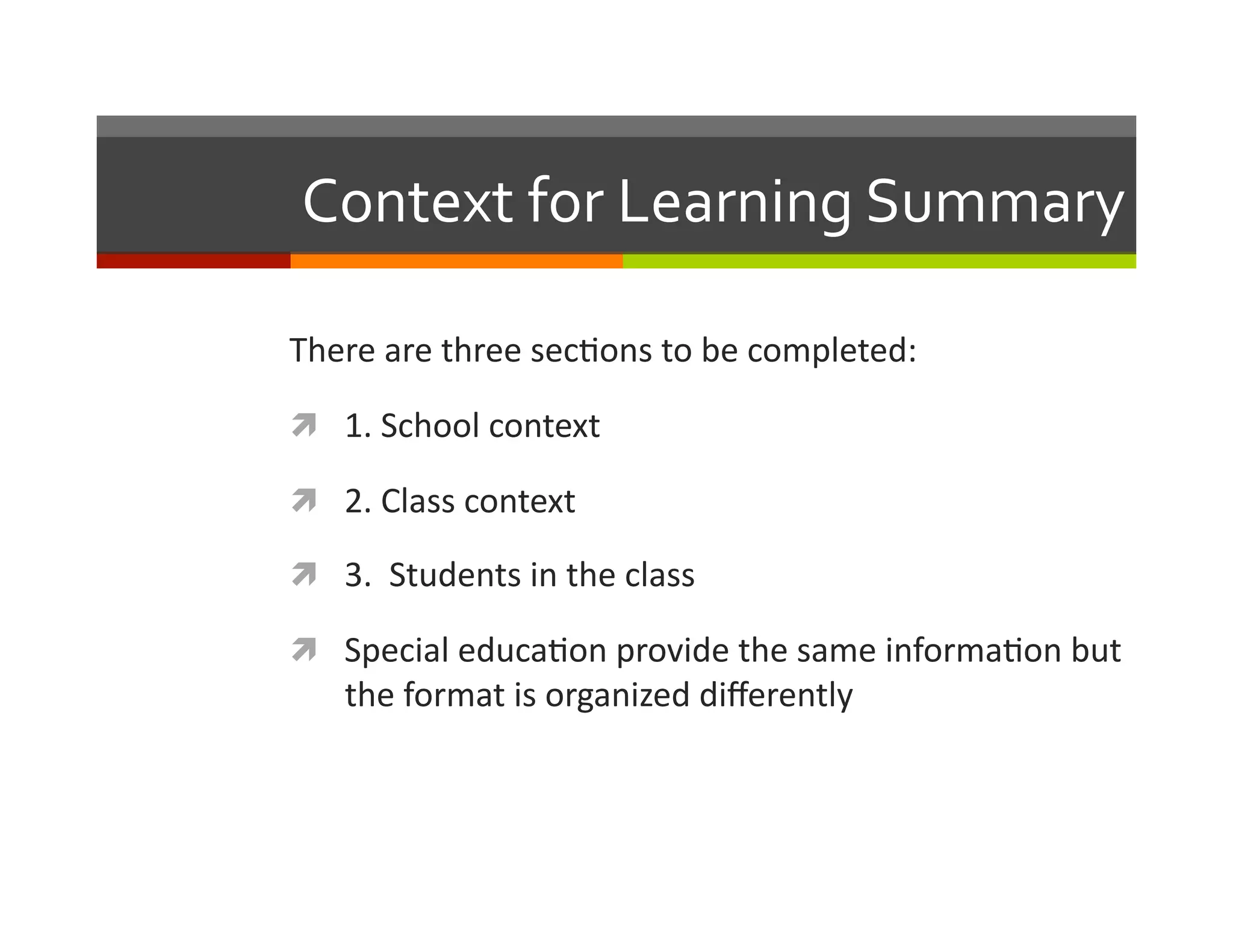 Context for Learning Summary

There are three sections to be completed:

1. School context

2. Class context

3. Students in the class

Special education provide the same information but the format is organized differently